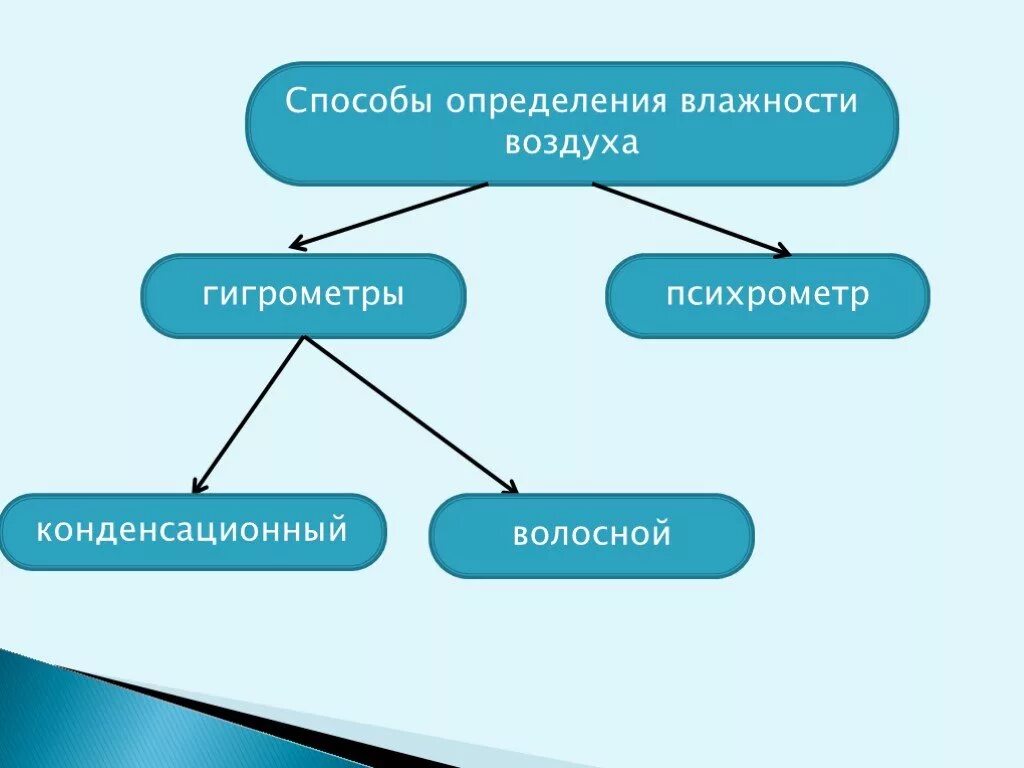 Способы определения влажности воздуха

гигрометры

психрометр

конденсационный

волосной